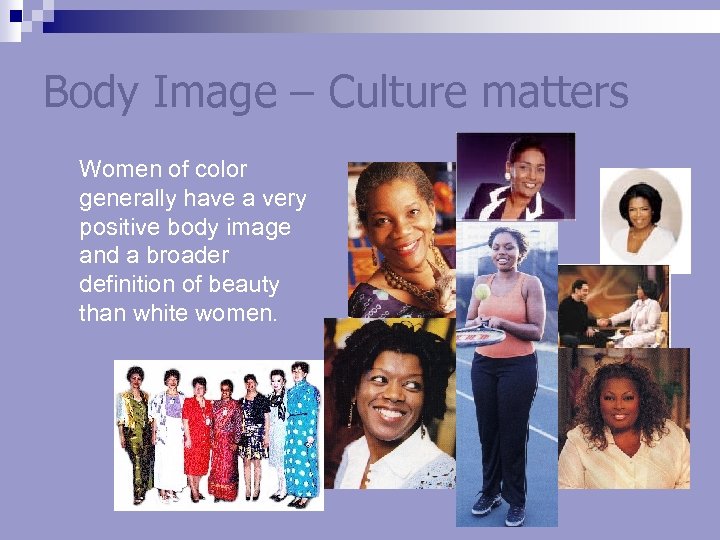 Body Image – Culture matters

Women of color generally have a very positive body image and a broader definition of beauty than white women.